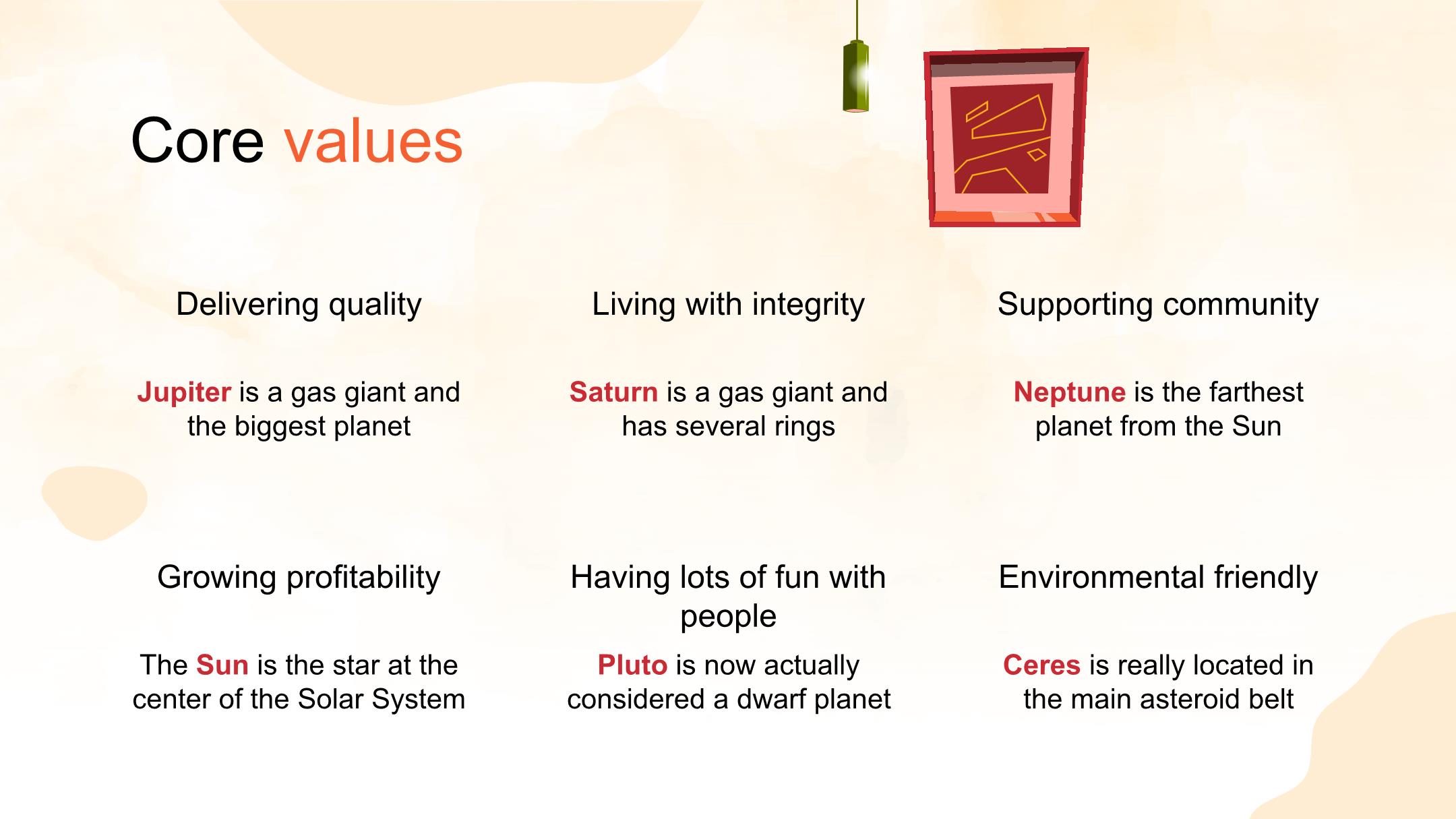 Core values

Delivering quality

Jupiter is a gas giant and the biggest planet

Living with integrity

Saturn is a gas giant and has several rings

Supporting community

Neptune is the farthest planet from the Sun

Growing profitability

The Sun is the star at the center of the Solar System

Having lots of fun with people

Pluto is now actually considered a dwarf planet

Environmental friendly

Ceres is really located in the main asteroid belt